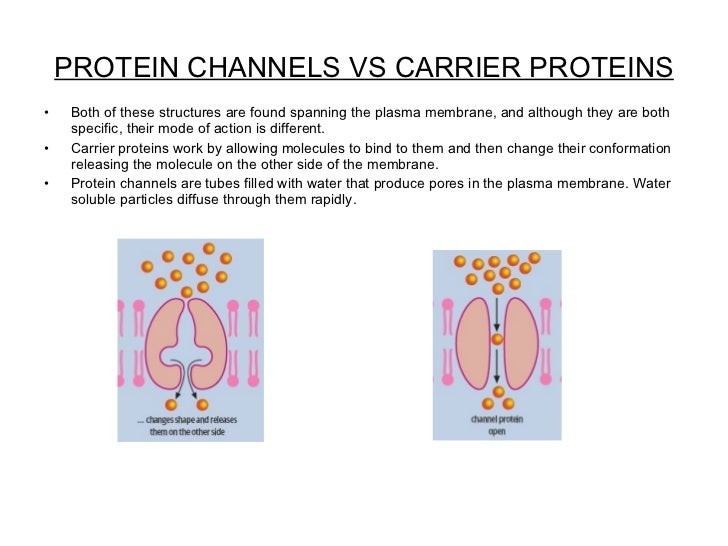 PROTEIN CHANNELS VS CARRIER PROTEINS

• Both of these structures are found spanning the plasma membrane, and although they are both specific, their mode of action is different.

• Carrier proteins work by allowing molecules to bind to them and then change their conformation releasing the molecule on the other side of the membrane.

• Protein channels are tubes filled with water that produce pores in the plasma membrane. Water soluble particles diffuse through them rapidly.

... changes shape and releases them on the other side

channel protein open